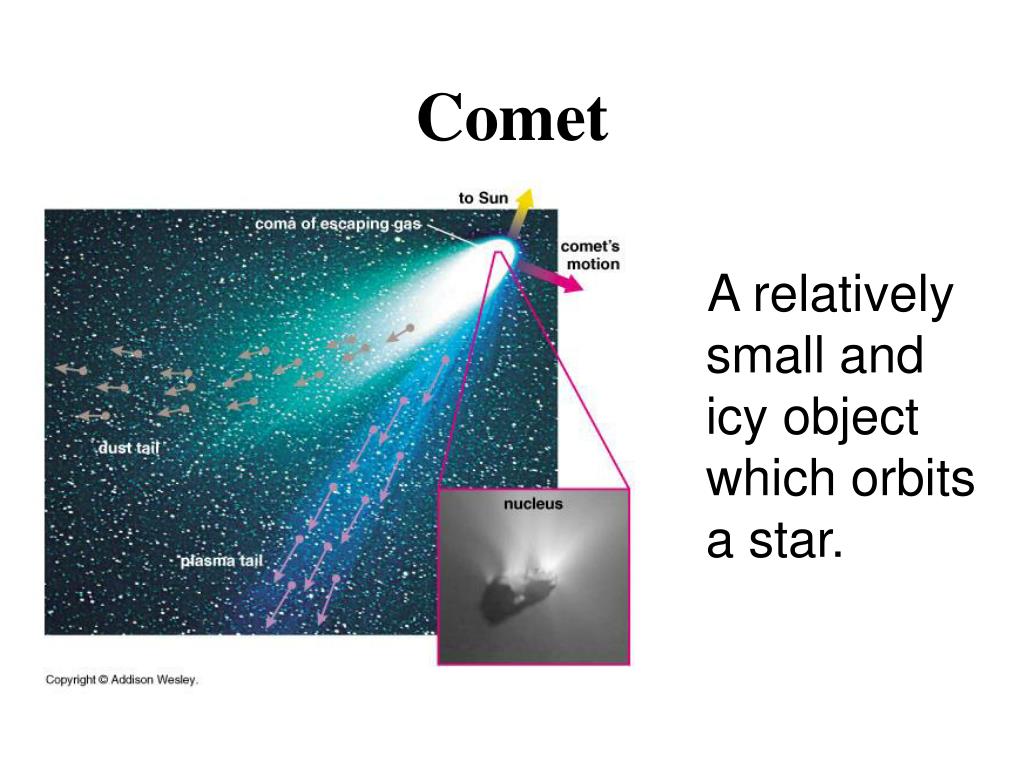 Comet

to Sun

coma of escaping gas

comet's motion

dust tail

plasma tail

nucleus

Copyright © Addison Wesley.

A relatively small and icy object which orbits a star.